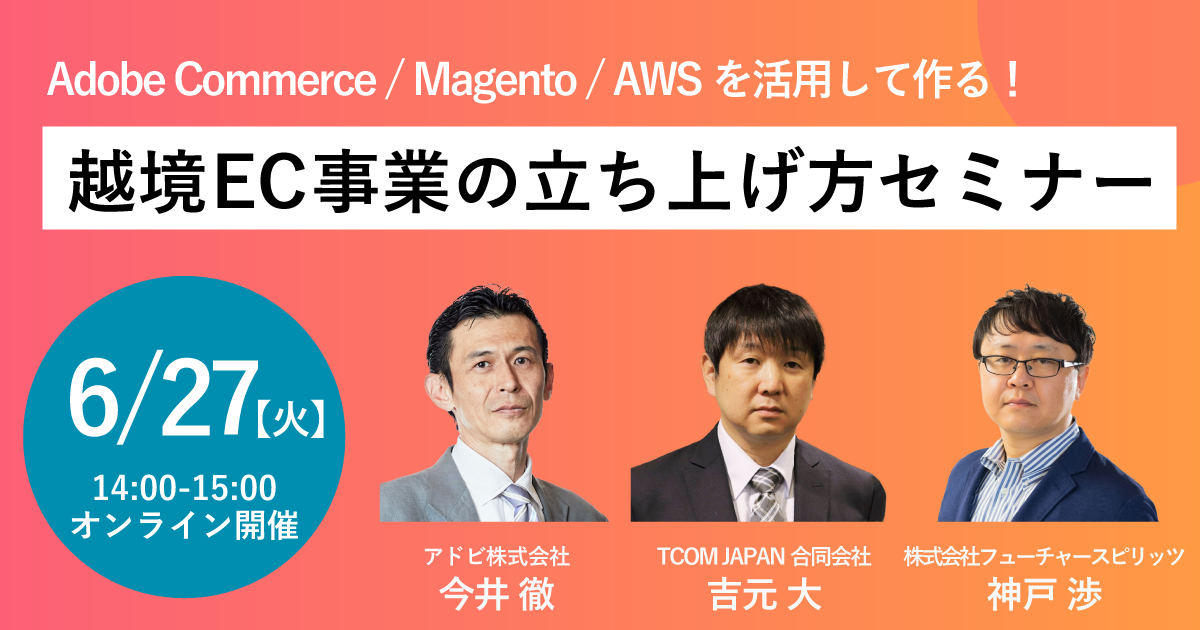 Adobe Commerce / Magento / AWS を活用して作る！

越境EC事業の立ち上げ方セミナー

6/27【火】
14:00-15:00
オンライン開催

アドビ株式会社
今井 徹

TCOM JAPAN 合同会社
吉元 大

株式会社フューチャースピリッツ
神戸 渉